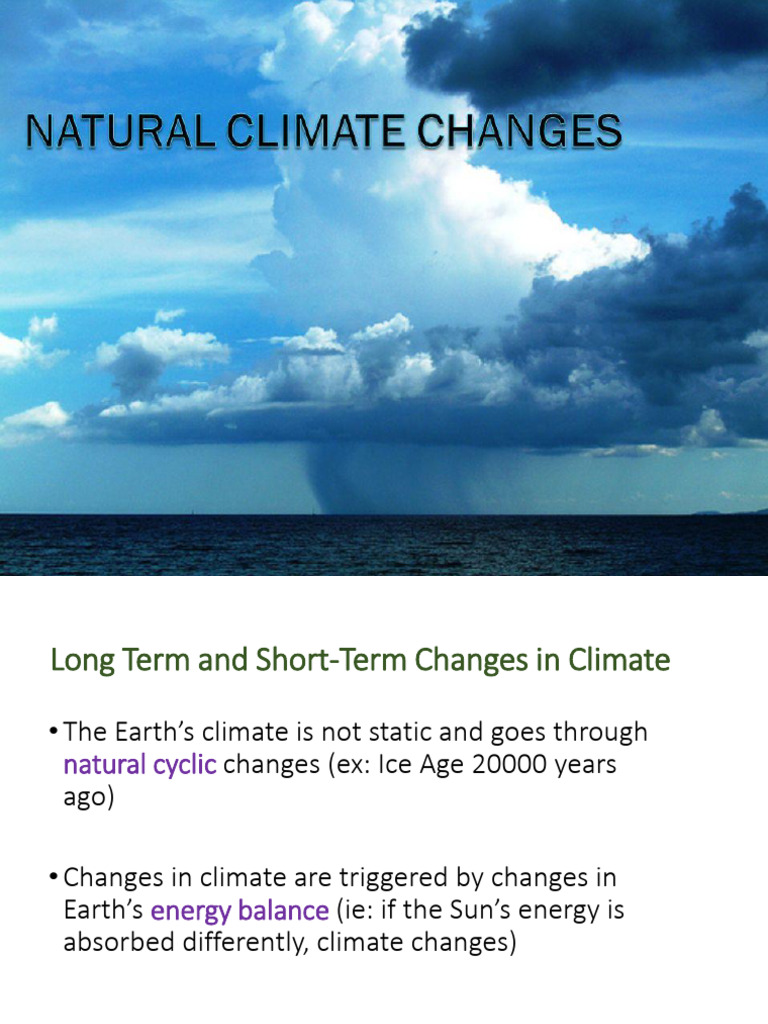 NATURAL CLIMATE CHANGES

Long Term and Short-Term Changes in Climate

• The Earth's climate is not static and goes through natural cyclic changes (ex: Ice Age 20000 years ago)

• Changes in climate are triggered by changes in Earth's energy balance (ie: if the Sun's energy is absorbed differently, climate changes)